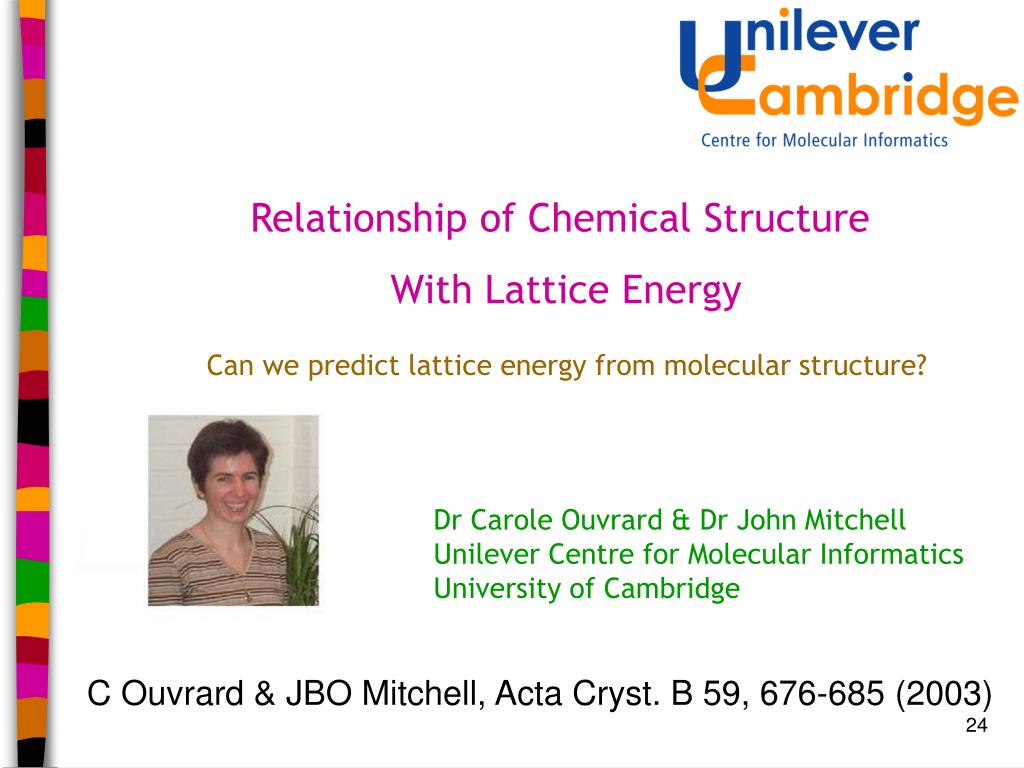 Unilever
Cambridge
Centre for Molecular Informatics

Relationship of Chemical Structure
With Lattice Energy

Can we predict lattice energy from molecular structure?

Dr Carole Ouvrard & Dr John Mitchell
Unilever Centre for Molecular Informatics
University of Cambridge

C Ouvrard & JBO Mitchell, Acta Cryst. B 59, 676-685 (2003)

24